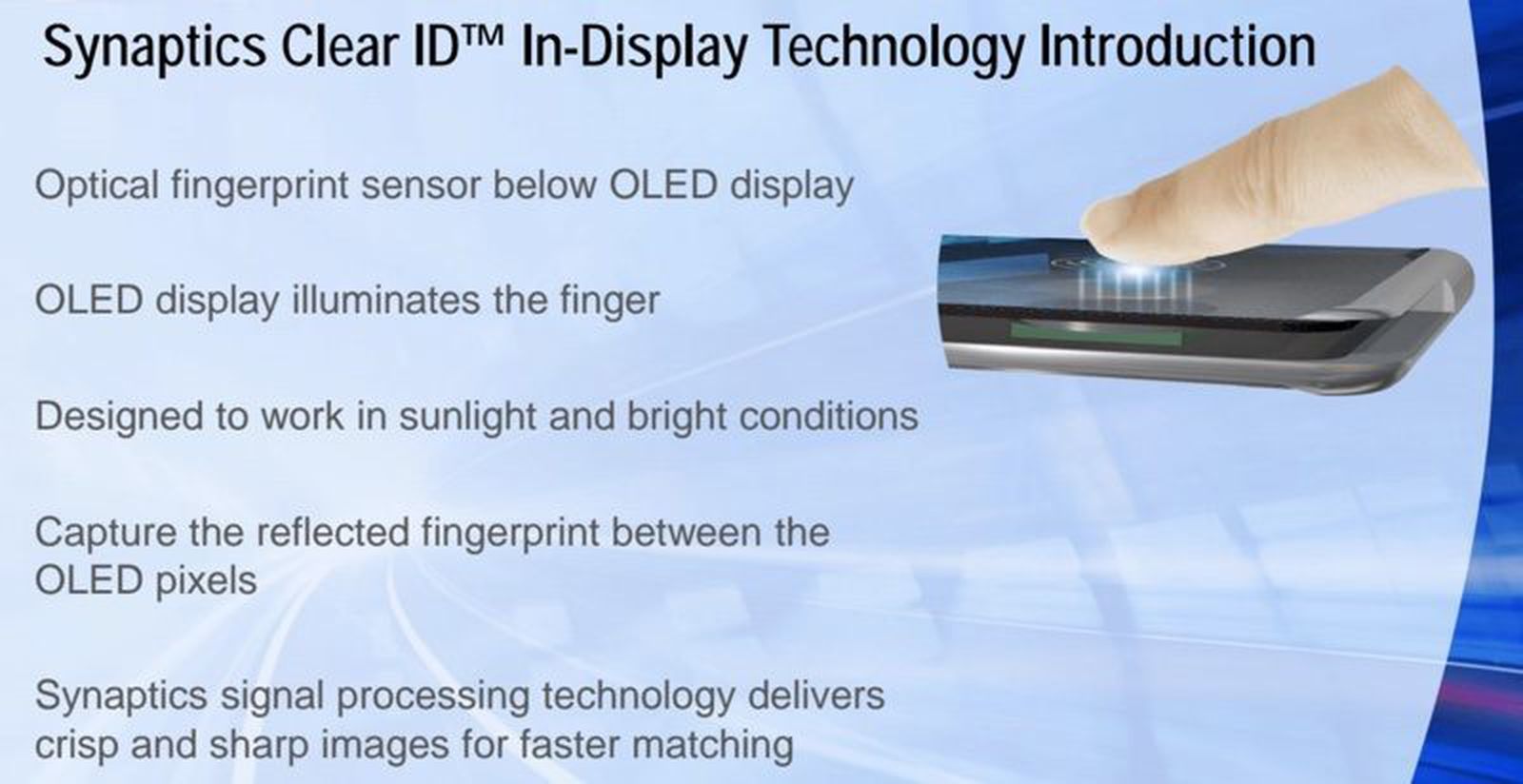 Synaptics Clear ID™ In-Display Technology Introduction

Optical fingerprint sensor below OLED display

OLED display illuminates the finger

Designed to work in sunlight and bright conditions

Capture the reflected fingerprint between the OLED pixels

Synaptics signal processing technology delivers crisp and sharp images for faster matching